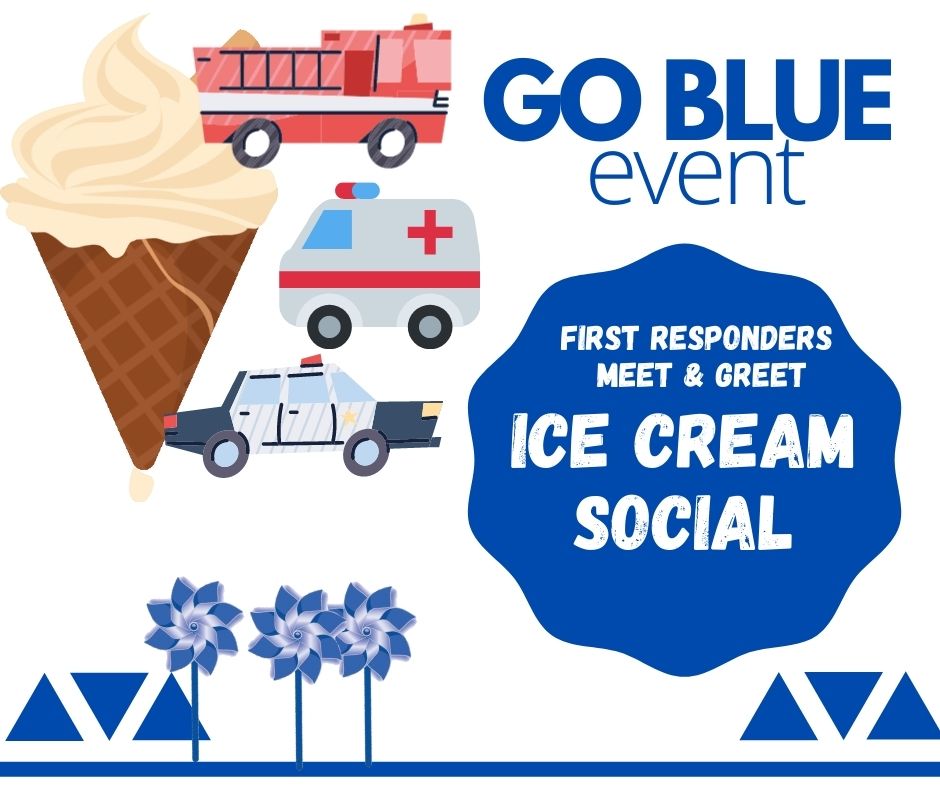 GO BLUE
event

FIRST RESPONDERS
MEET & GREET
ICE CREAM
SOCIAL